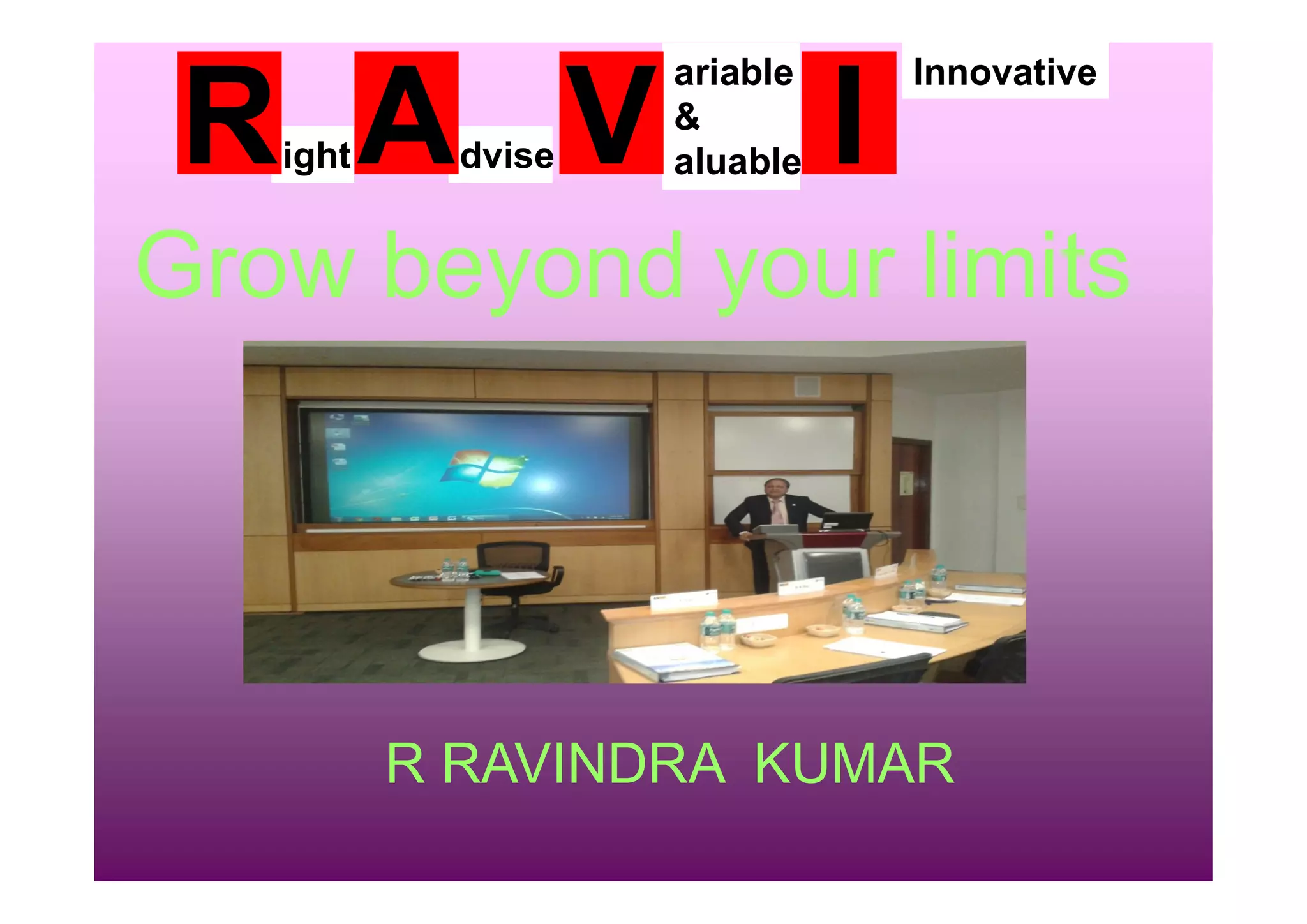 R ight A dvise V ariable & aluable I Innovative

Grow beyond your limits

R RAVINDRA KUMAR